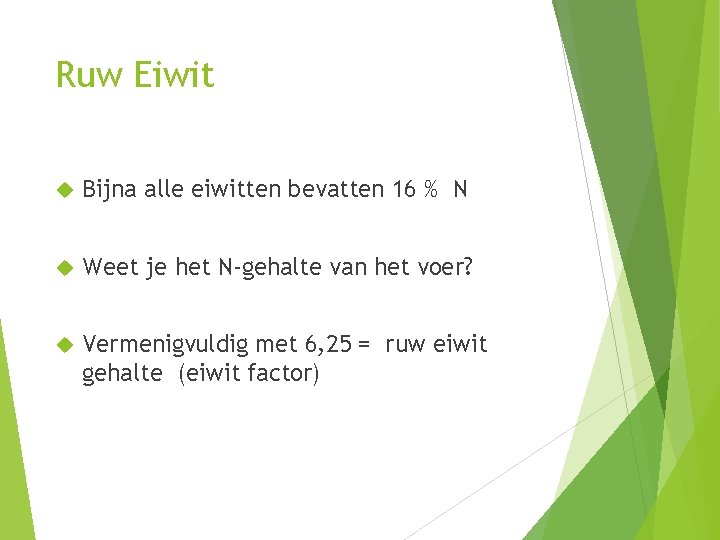 Ruw Eiwit

Bijna alle eiwitten bevatten 16 % N

Weet je het N-gehalte van het voer?

Vermenigvuldig met 6,25 = ruw eiwit gehalte (eiwit factor)